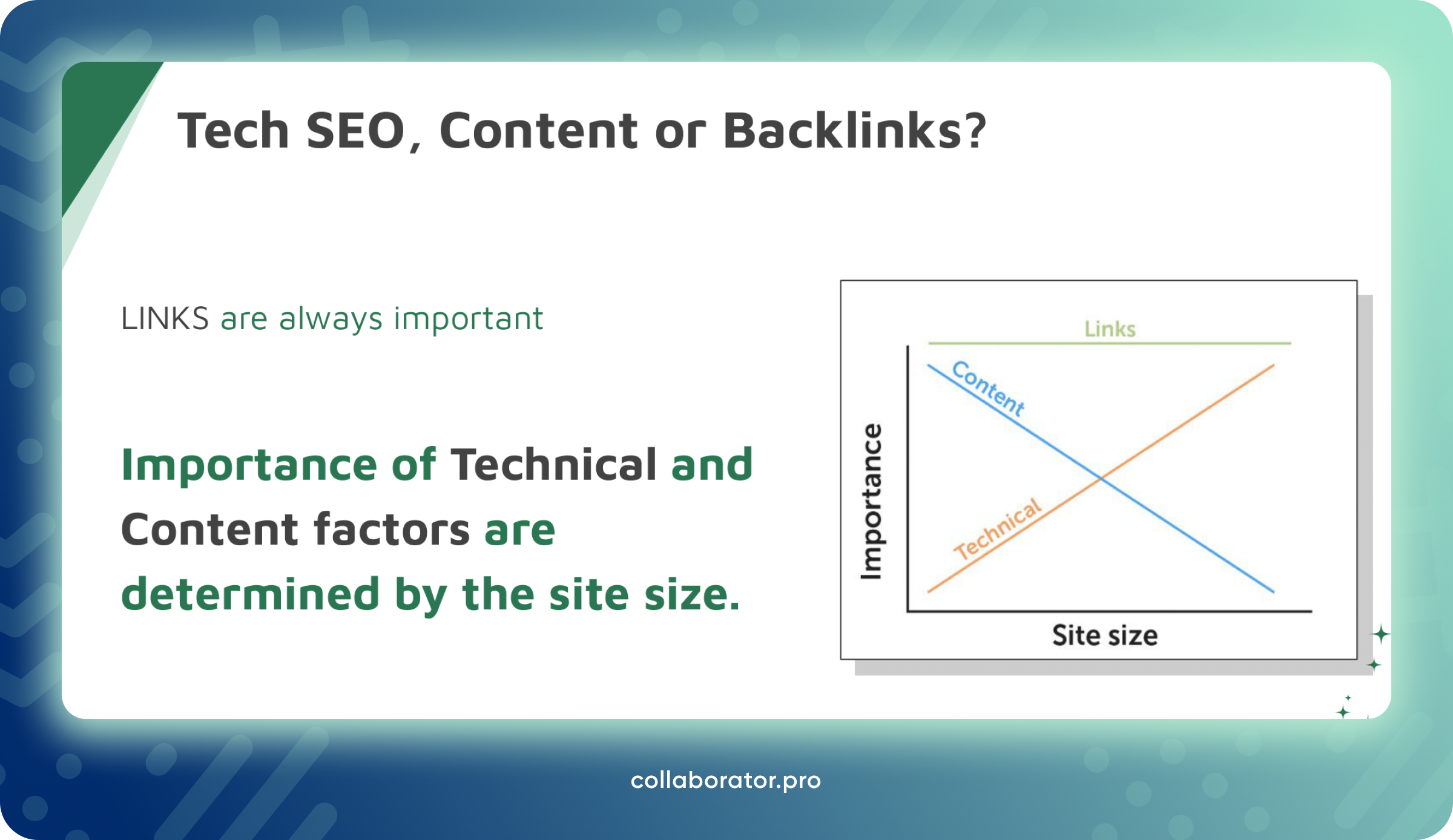 Tech SEO, Content or Backlinks?

LINKS are always important

Importance of Technical and Content factors are determined by the site size.

Links
Content
Technical
Importance
Site size

collaborator.pro